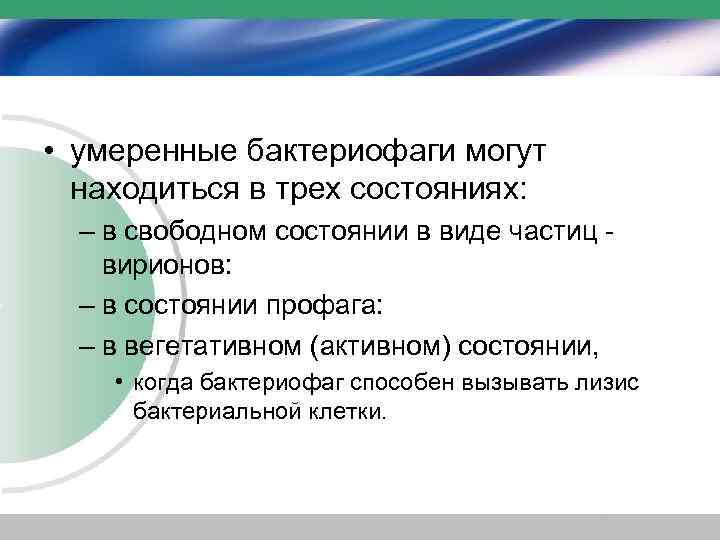 • умеренные бактериофаги могут находиться в трех состояниях:

– в свободном состоянии в виде частиц - вирионов:

– в состоянии профага:

– в вегетативном (активном) состоянии,

• когда бактериофаг способен вызывать лизис бактериальной клетки.